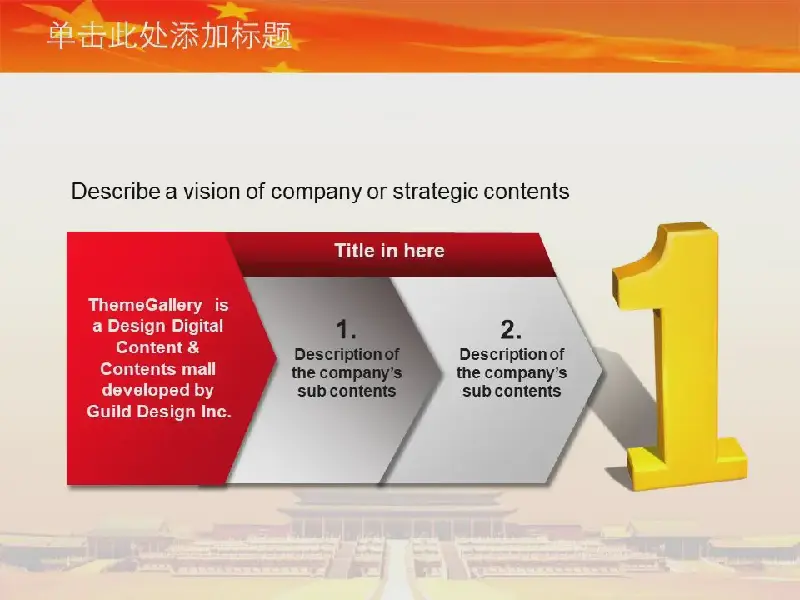 单击此处添加标题

Describe a vision of company or strategic contents

Title in here

ThemeGallery is a Design Digital Content & Contents mall developed by Guild Design Inc.

1.
Description of the company's sub contents

2.
Description of the company's sub contents

1